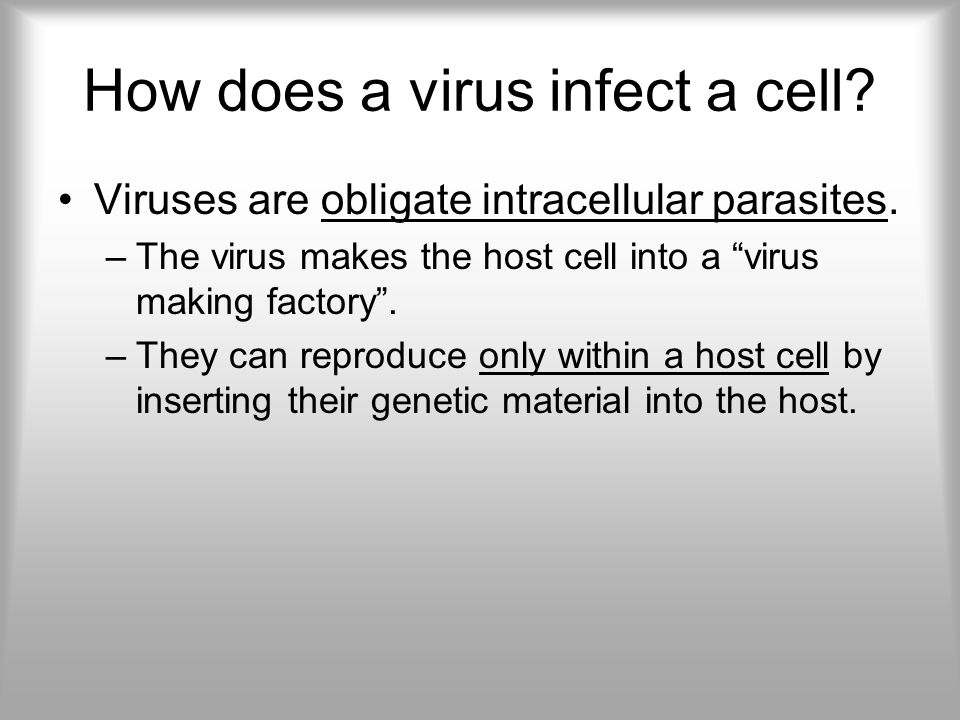 How does a virus infect a cell?

• Viruses are obligate intracellular parasites.
– The virus makes the host cell into a “virus making factory”.
– They can reproduce only within a host cell by inserting their genetic material into the host.